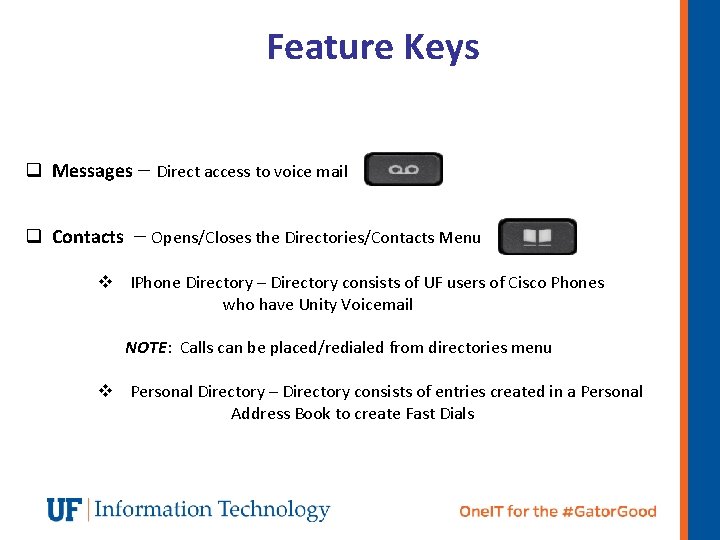 Feature Keys

❑ Messages – Direct access to voice mail

❑ Contacts – Opens/Closes the Directories/Contacts Menu

❖ IPhone Directory – Directory consists of UF users of Cisco Phones who have Unity Voicemail

NOTE: Calls can be placed/redialed from directories menu

❖ Personal Directory – Directory consists of entries created in a Personal Address Book to create Fast Dials

UF | Information Technology

OneIT for the #GatorGood